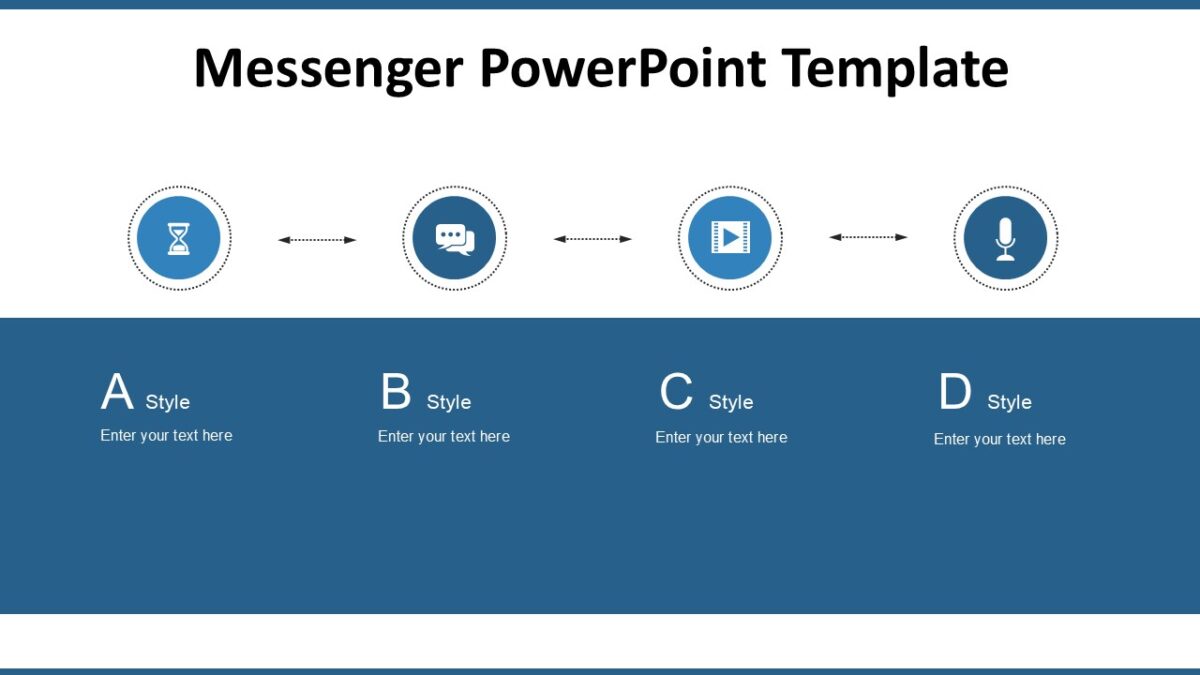 Messenger PowerPoint Template

A Style
Enter your text here

B Style
Enter your text here

C Style
Enter your text here

D Style
Enter your text here